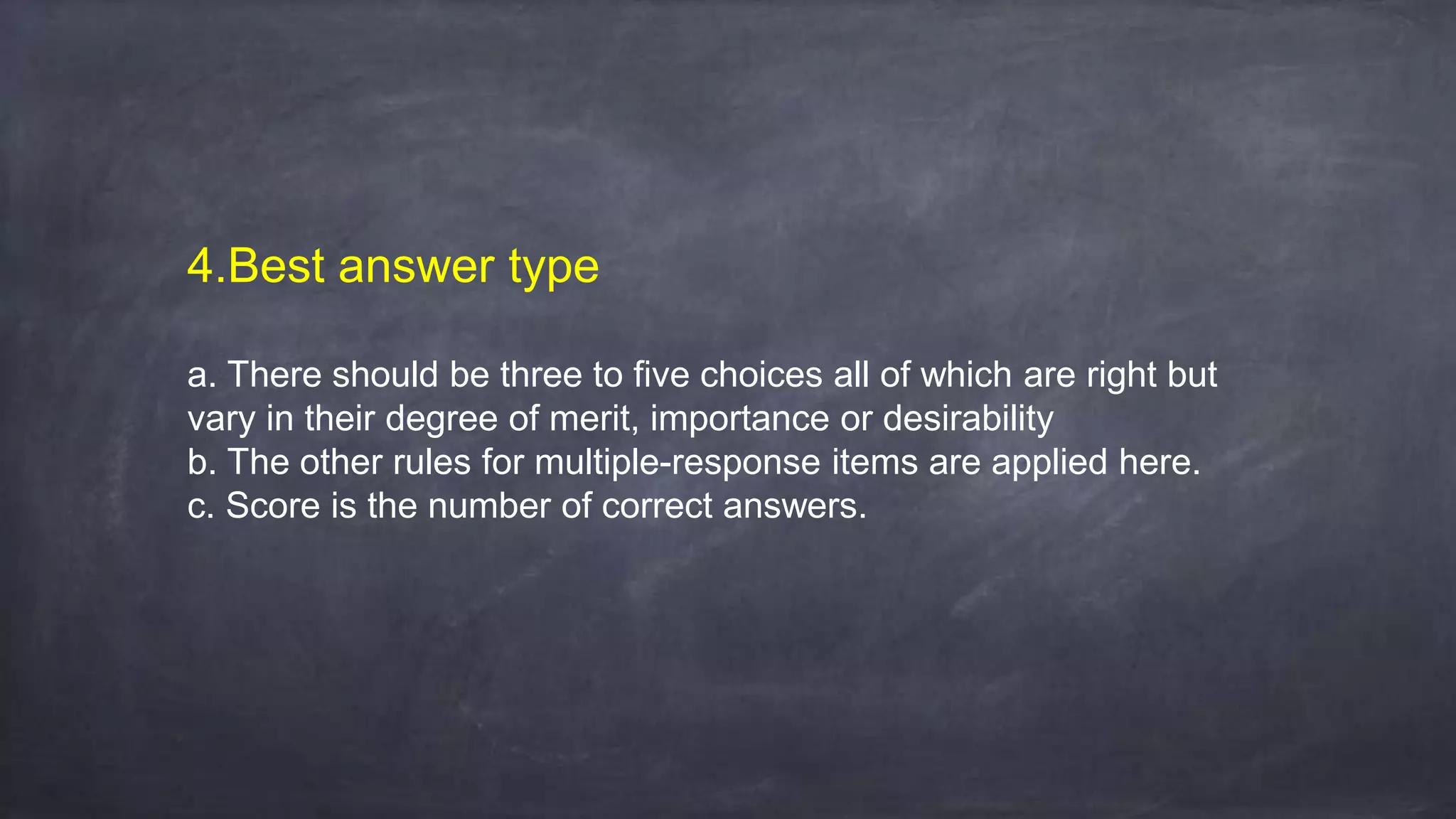 4.Best answer type

a. There should be three to five choices all of which are right but vary in their degree of merit, importance or desirability
b. The other rules for multiple-response items are applied here.
c. Score is the number of correct answers.